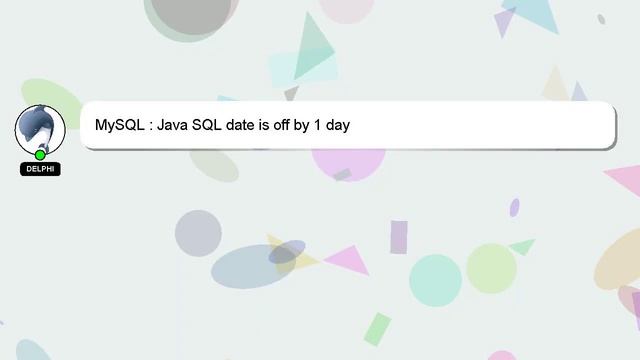 DELPHI

MySQL : Java SQL date is off by 1 day